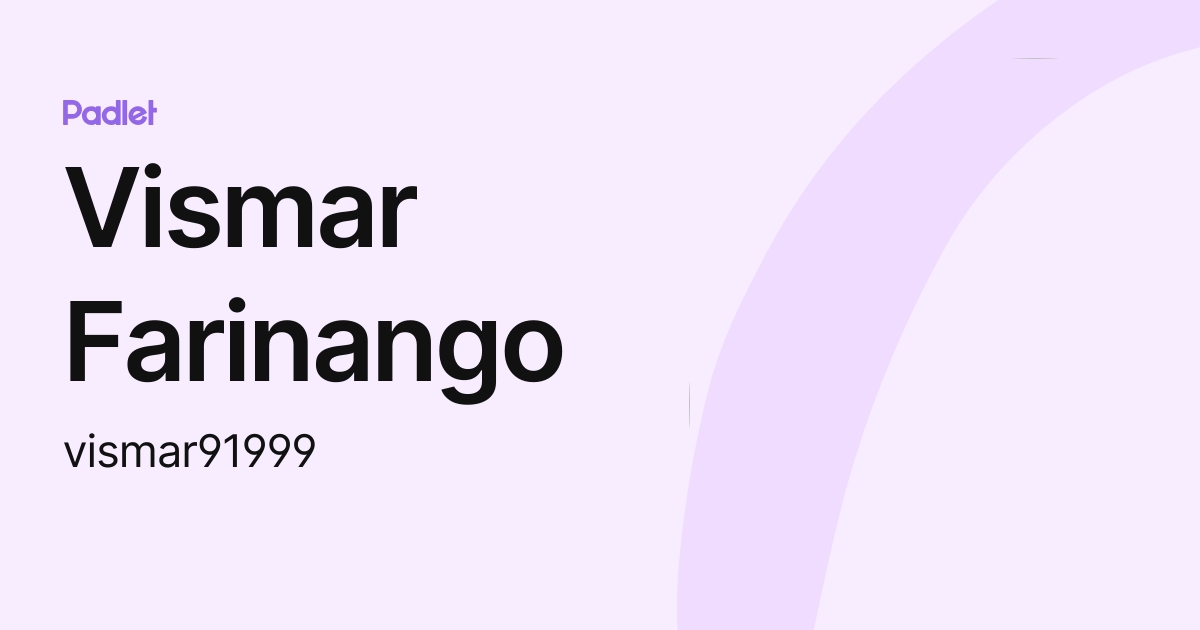 Padlet

Vismar Farinango

vismar91999